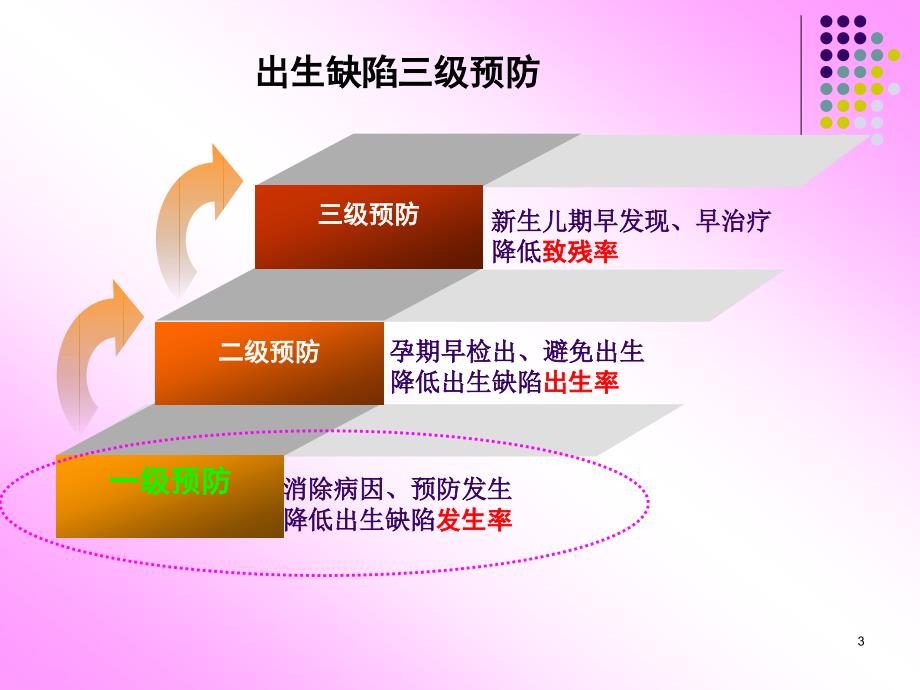 出生缺陷三级预防

三级预防

新生儿期早发现、早治疗
降低致残率

二级预防

孕期早检出、避免出生
降低出生缺陷出生率

一级预防

消除病因、预防发生
降低出生缺陷发生率

3